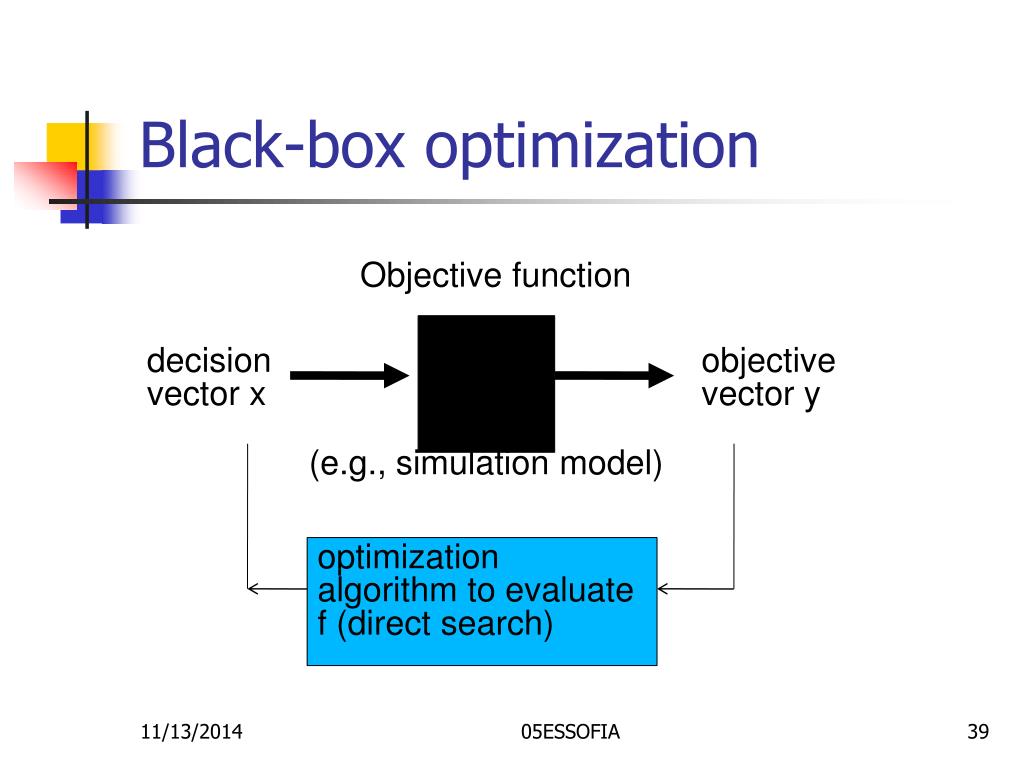 Black-box optimization

Objective function

decision vector x

objective vector y

(e.g., simulation model)

optimization algorithm to evaluate f (direct search)

11/13/2014

05ESSOFIA

39